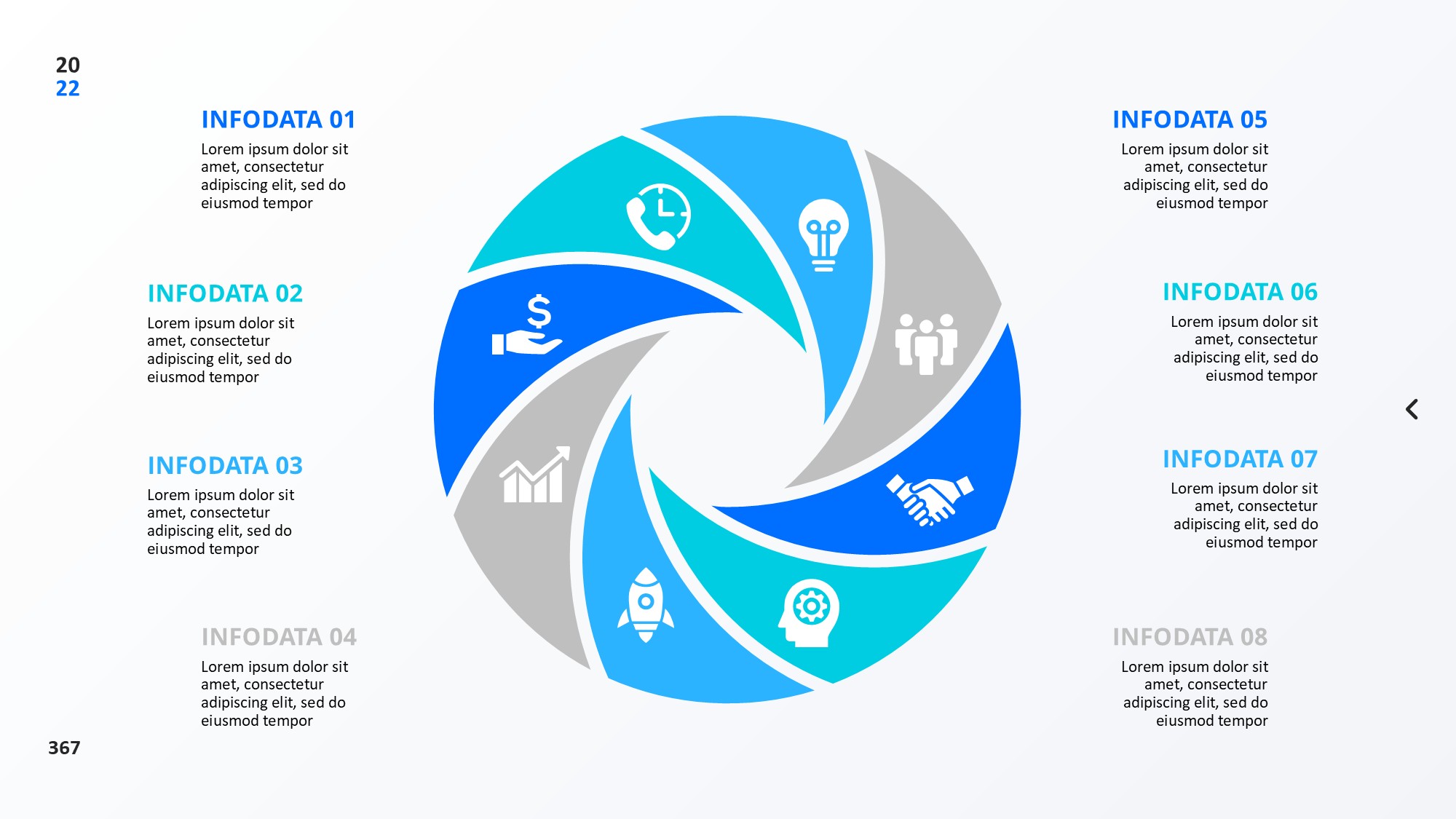 20
22

INFODATA 01
Lorem ipsum dolor sit amet, consectetur adipiscing elit, sed do eiusmod tempor

INFODATA 02
Lorem ipsum dolor sit amet, consectetur adipiscing elit, sed do eiusmod tempor

INFODATA 03
Lorem ipsum dolor sit amet, consectetur adipiscing elit, sed do eiusmod tempor

INFODATA 04
Lorem ipsum dolor sit amet, consectetur adipiscing elit, sed do eiusmod tempor

INFODATA 05
Lorem ipsum dolor sit amet, consectetur adipiscing elit, sed do eiusmod tempor

INFODATA 06
Lorem ipsum dolor sit amet, consectetur adipiscing elit, sed do eiusmod tempor

INFODATA 07
Lorem ipsum dolor sit amet, consectetur adipiscing elit, sed do eiusmod tempor

INFODATA 08
Lorem ipsum dolor sit amet, consectetur adipiscing elit, sed do eiusmod tempor

367